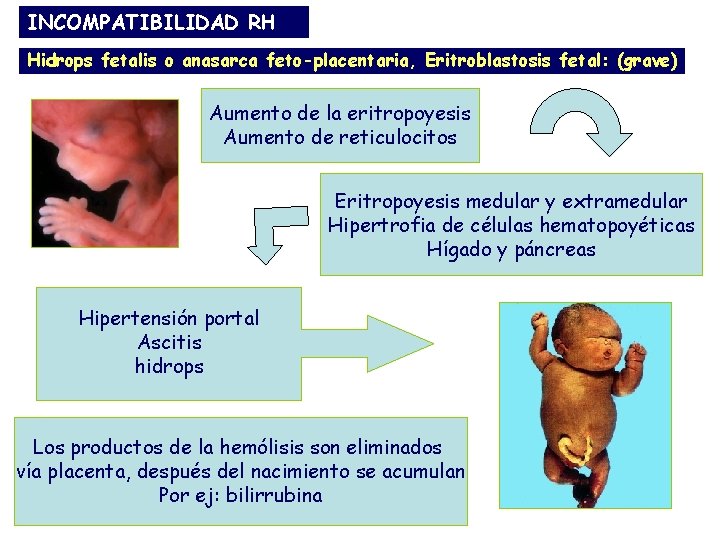 INCOMPATIBILIDAD RH

Hidrops fetalis o anasarca feto-placentaria, Eritroblastosis fetal: (grave)

Aumento de la eritropoyesis
Aumento de reticulocitos

Eritropoyesis medular y extramedular
Hipertrofia de células hematopoyéticas
Hígado y páncreas

Hipertensión portal
Ascitis
hidrops

Los productos de la hemólisis son eliminados vía placenta, después del nacimiento se acumulan
Por ej: bilirrubina